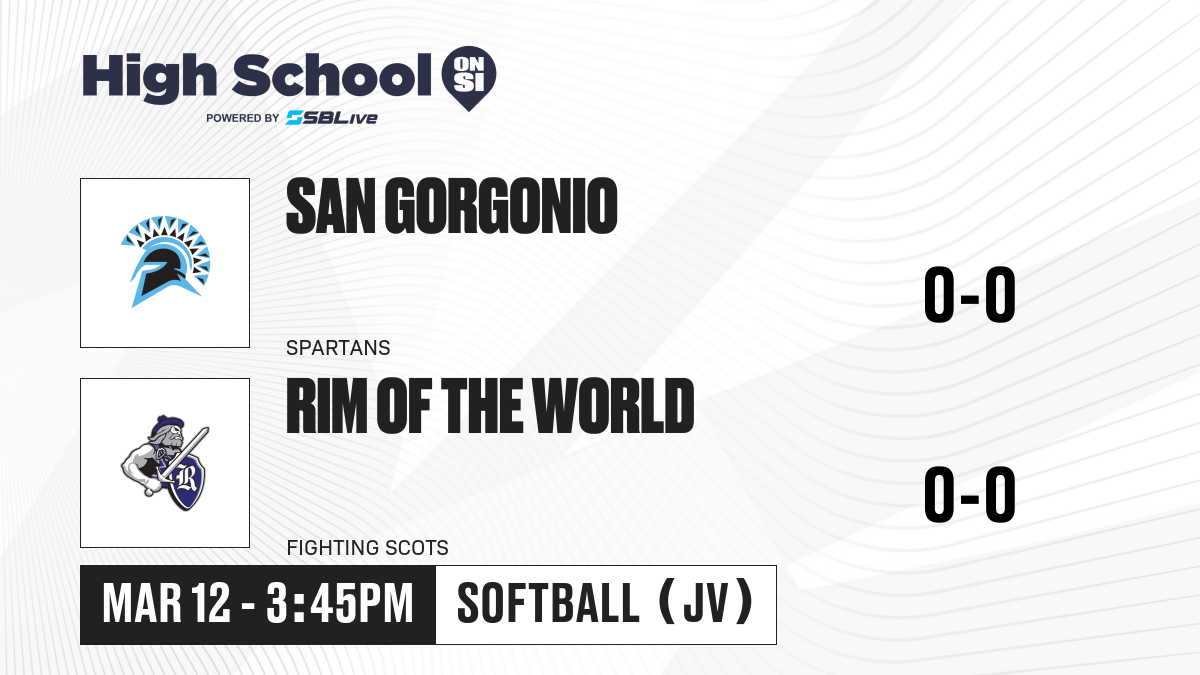 High School ON SI
POWERED BY SBLive

SAN GORGONIO
SPARTANS
0-0

RIM OF THE WORLD
FIGHTING SCOTS
0-0

MAR 12 - 3:45PM
SOFTBALL (JV)